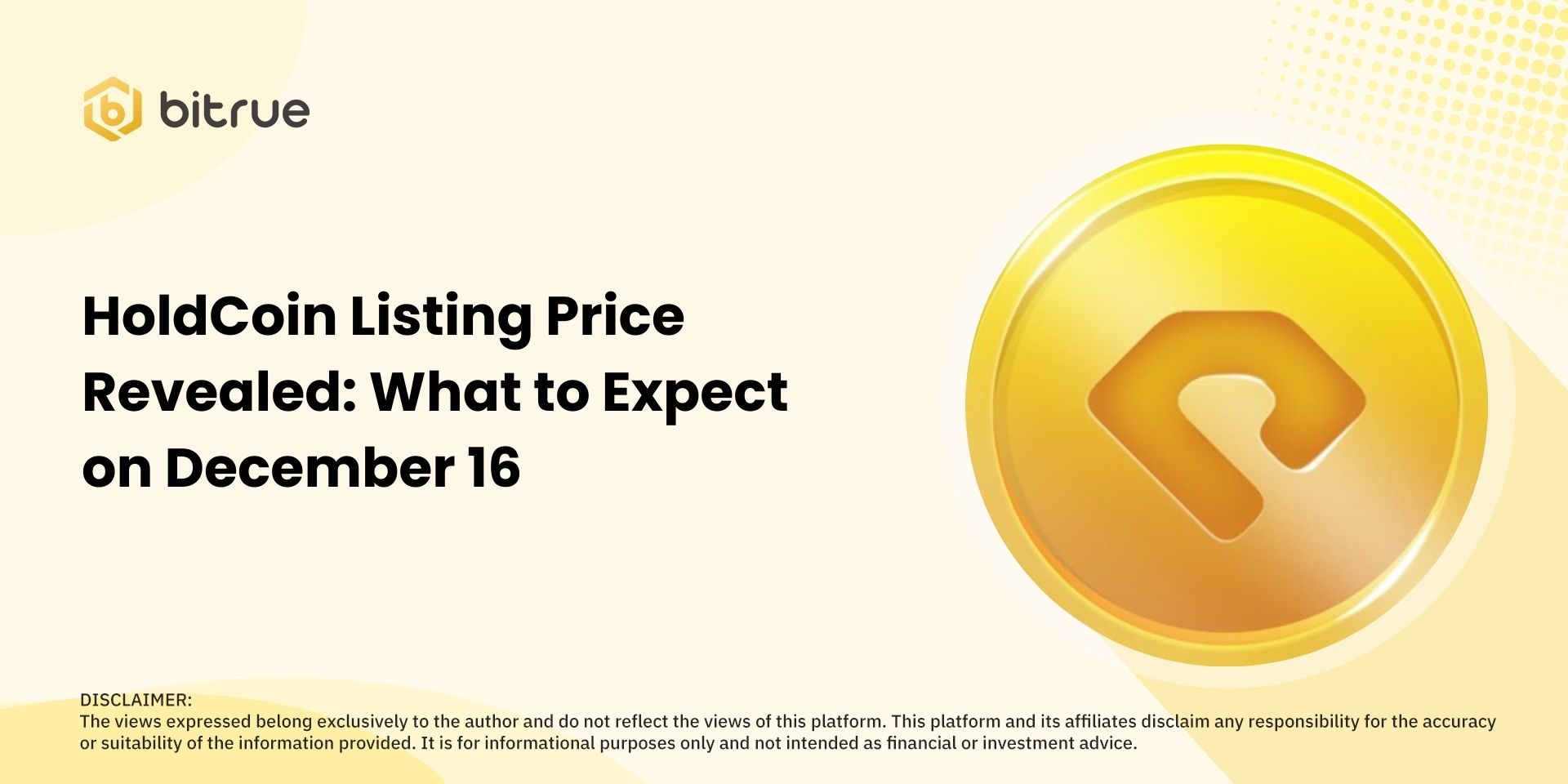 bitrue

HoldCoin Listing Price Revealed: What to Expect on December 16

DISCLAIMER:
The views expressed belong exclusively to the author and do not reflect the views of this platform. This platform and its affiliates disclaim any responsibility for the accuracy or suitability of the information provided. It is for informational purposes only and not intended as financial or investment advice.